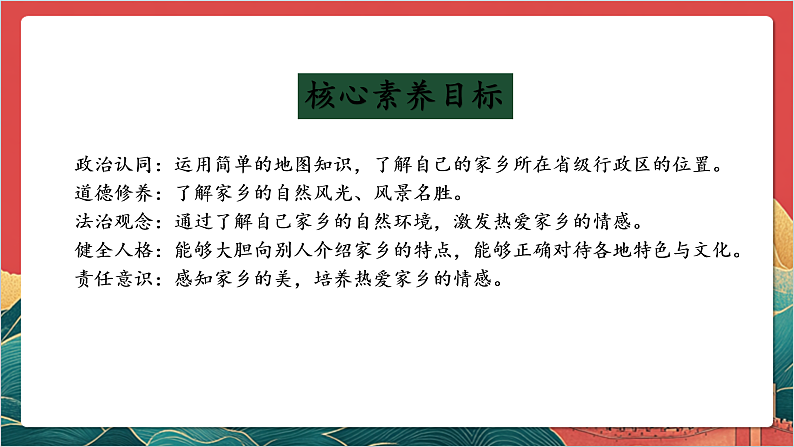 核心素养目标

政治认同：运用简单的地图知识，了解自己的家乡所在省级行政区的位置。
道德修养：了解家乡的自然风光、风景名胜。
法治观念：通过了解自己家乡的自然环境，激发热爱家乡的情感。
健全人格：能够大胆向别人介绍家乡的特点，能够正确对待各地特色与文化。
责任意识：感知家乡的美，培养热爱家乡的情感。